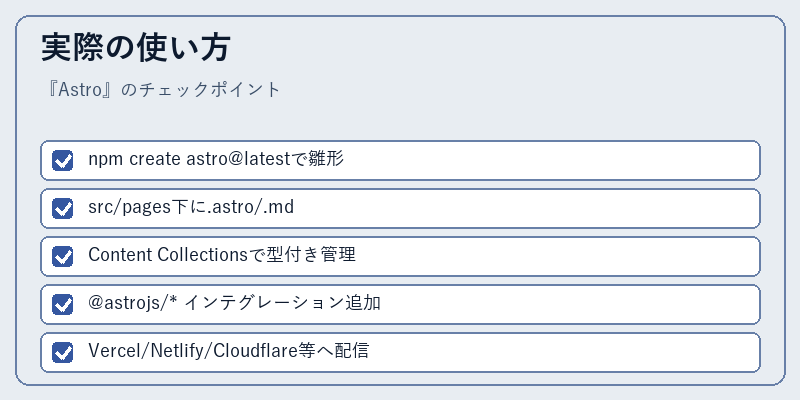 実際の使い方

『Astro』のチェックポイント

npm create astro@latestで雛形

src/pages下に.astro/.md

Content Collectionsで型付き管理

@astrojs/* インテグレーション追加

Vercel/Netlify/Cloudflare等へ配信